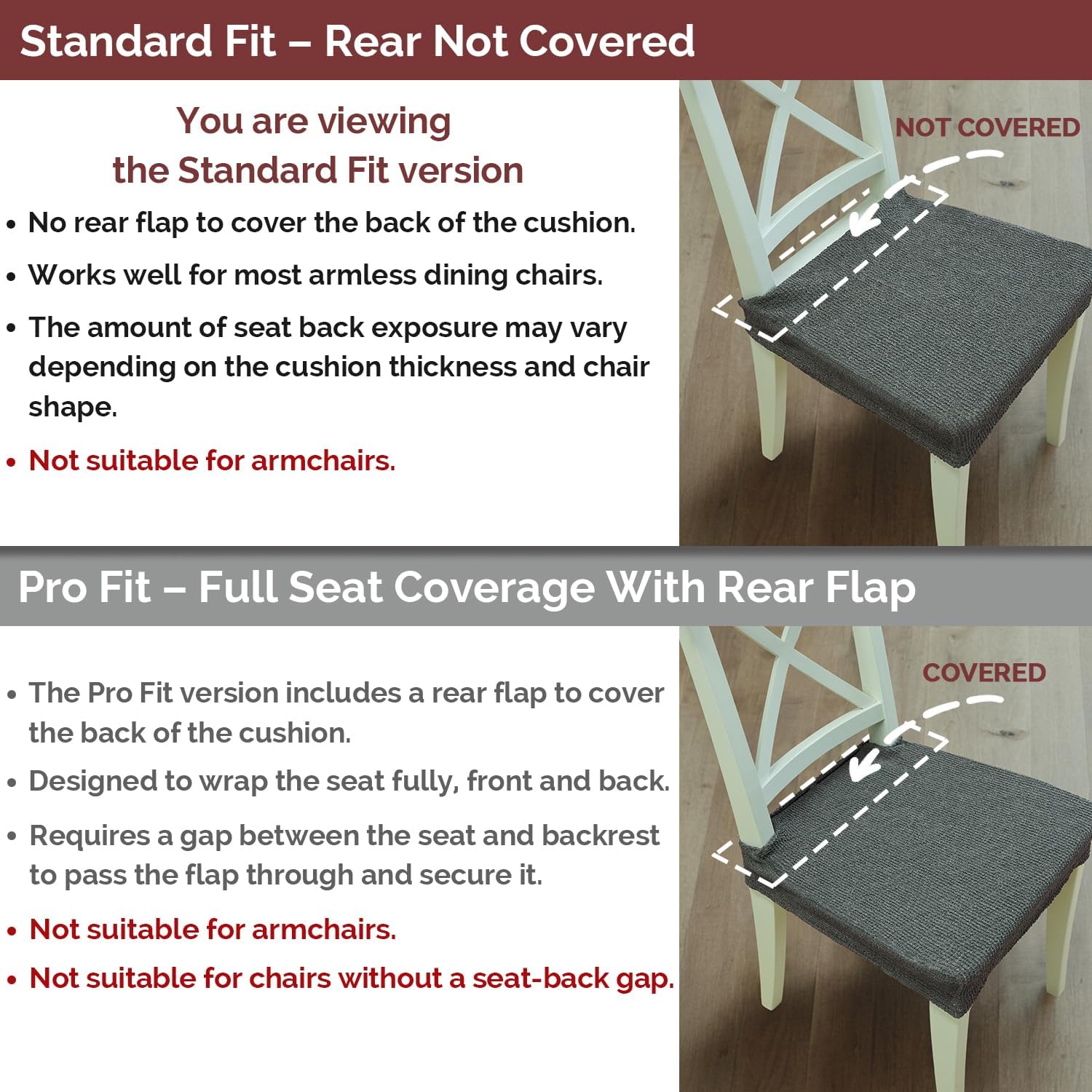 Standard Fit – Rear Not Covered

You are viewing the Standard Fit version

• No rear flap to cover the back of the cushion.

• Works well for most armless dining chairs.

• The amount of seat back exposure may vary depending on the cushion thickness and chair shape.

• Not suitable for armchairs.

NOT COVERED

Pro Fit – Full Seat Coverage With Rear Flap

• The Pro Fit version includes a rear flap to cover the back of the cushion.

• Designed to wrap the seat fully, front and back.

• Requires a gap between the seat and backrest to pass the flap through and secure it.

• Not suitable for armchairs.

• Not suitable for chairs without a seat-back gap.

COVERED